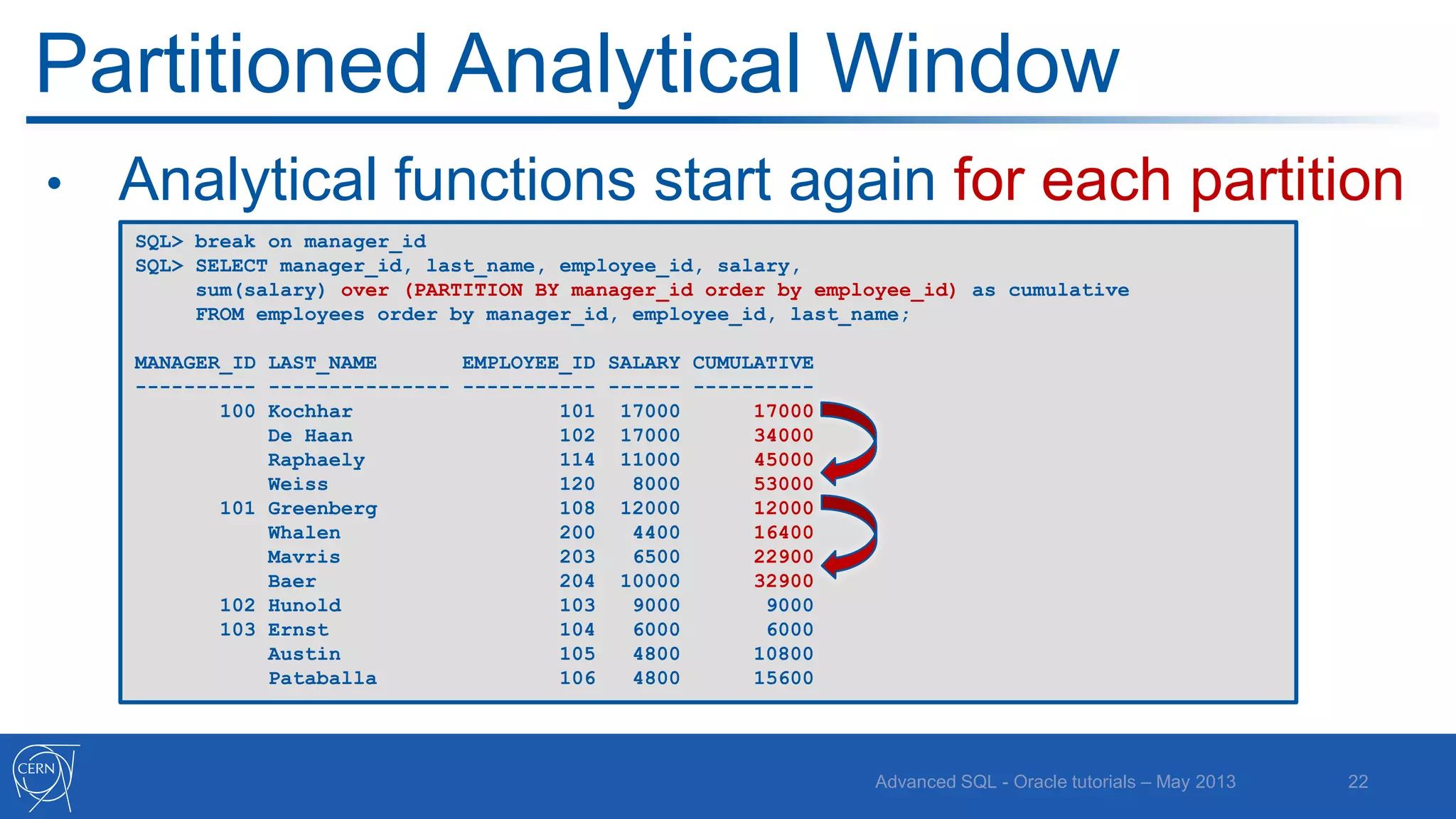 Partitioned Analytical Window

• Analytical functions start again for each partition

SQL> break on manager_id
SQL> SELECT manager_id, last_name, employee_id, salary,
sum(salary) over (PARTITION BY manager_id order by employee_id) as cumulative
FROM employees order by manager_id, employee_id, last_name;

| MANAGER_ID | LAST_NAME | EMPLOYEE_ID | SALARY | CUMULATIVE |
|---|---|---|---|---|
| 100 | Kochhar | 101 | 17000 | 17000 |
| | De Haan | 102 | 17000 | 34000 |
| | Raphaely | 114 | 11000 | 45000 |
| | Weiss | 120 | 8000 | 53000 |
| 101 | Greenberg | 108 | 12000 | 12000 |
| | Whalen | 200 | 4400 | 16400 |
| | Mavris | 203 | 6500 | 22900 |
| | Baer | 204 | 10000 | 32900 |
| 102 | Hunold | 103 | 9000 | 9000 |
| 103 | Ernst | 104 | 6000 | 6000 |
| | Austin | 105 | 4800 | 10800 |
| | Pataballa | 106 | 4800 | 15600 |

CERN

Advanced SQL - Oracle tutorials – May 2013

22